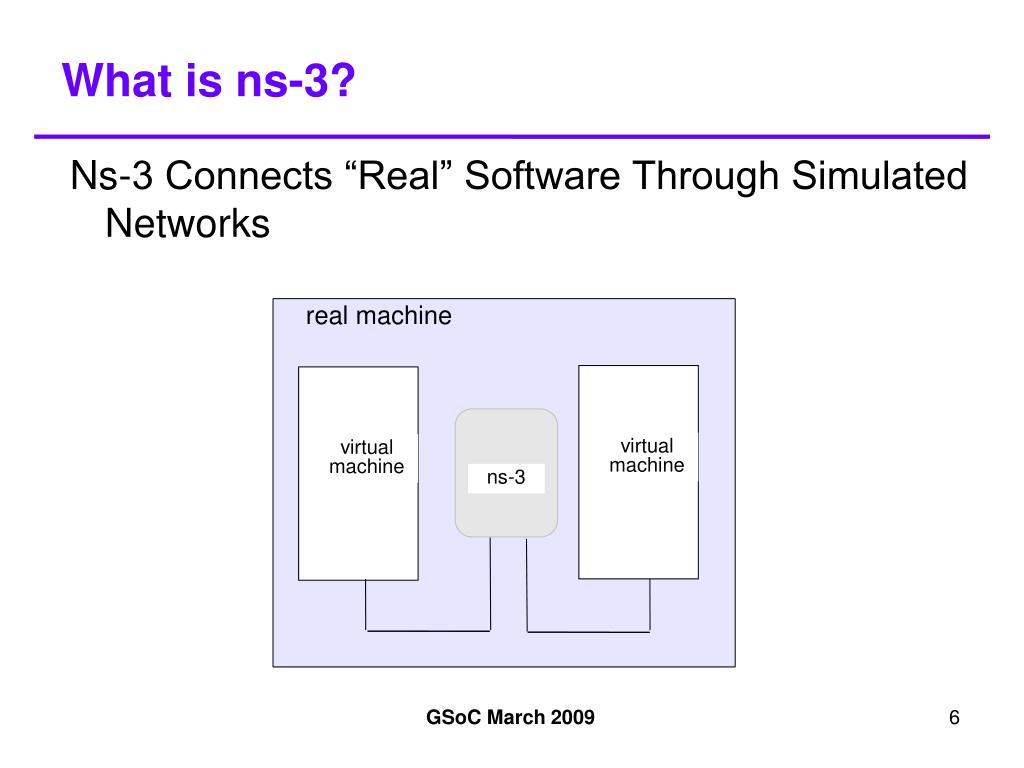 What is ns-3?

Ns-3 Connects “Real” Software Through Simulated Networks

real machine

virtual machine

ns-3

virtual machine

GSoC March 2009

6